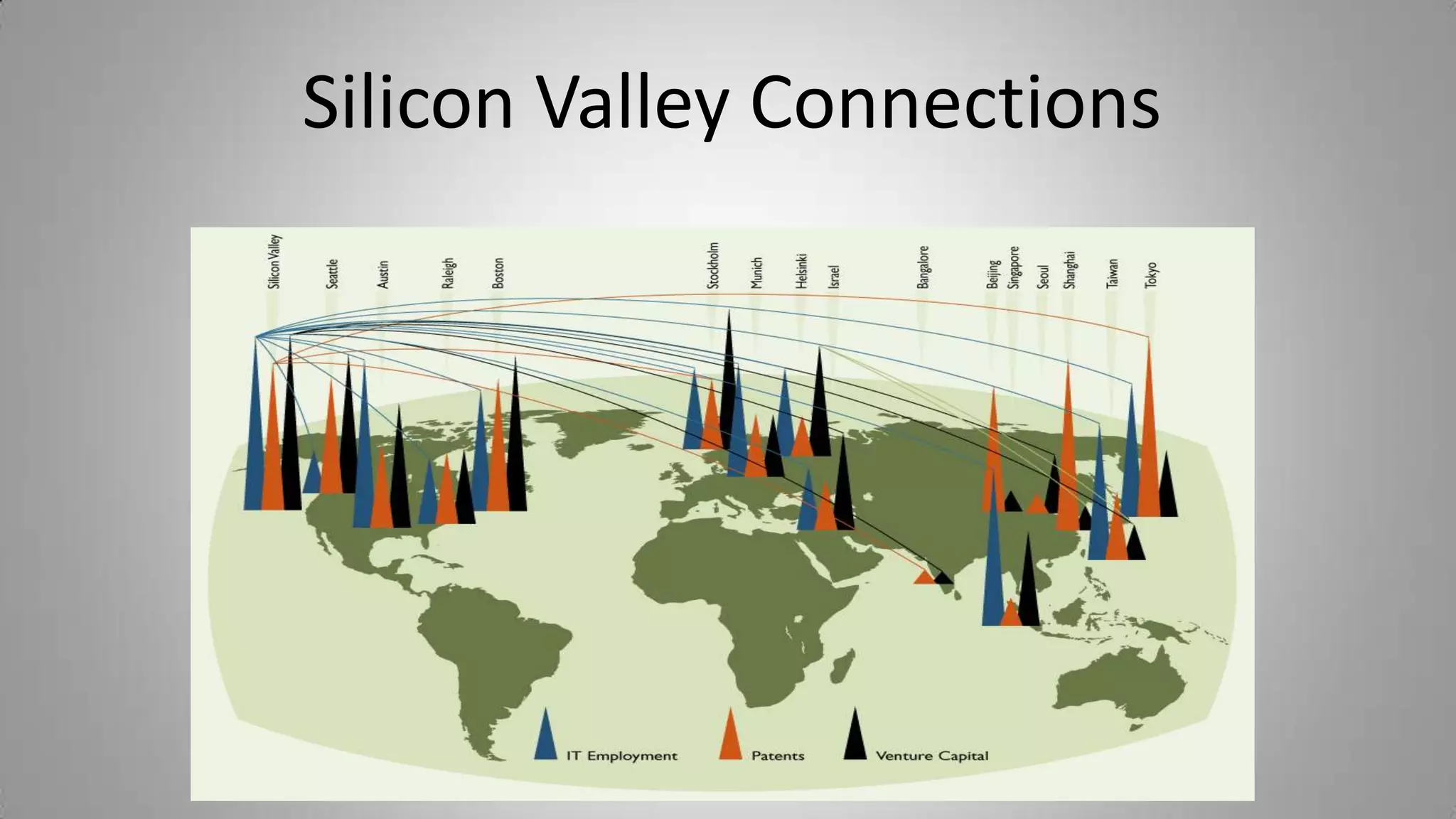 Silicon Valley Connections

Silicon Valley
Seattle
Austin
Raleigh
Boston
Stockholm
Munich
Helsinki
Israel
Bangalore
Beijing
Singapore
Seoul
Shanghai
Taiwan
Tokyo

IT Employment
Patents
Venture Capital